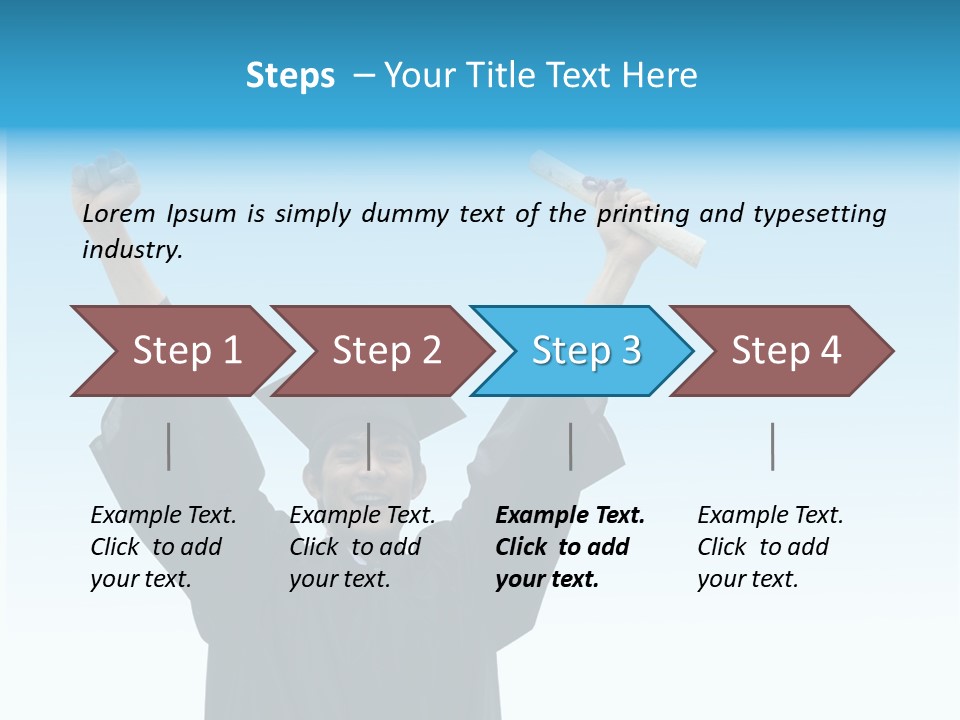 Steps – Your Title Text Here

Lorem Ipsum is simply dummy text of the printing and typesetting industry.

Step 1

Step 2

Step 3

Step 4

Example Text. Click to add your text.

Example Text. Click to add your text.

Example Text. Click to add your text.

Example Text. Click to add your text.